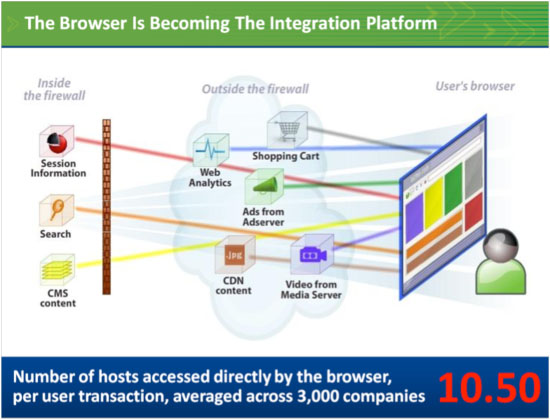 The Browser Is Becoming The Integration Platform

Inside the firewall

Outside the firewall

User's browser

Session Information

Search

CMS content

Web Analytics

Shopping Cart

Ads from Adserver

JPG

CDN content

Video from Media Server

Number of hosts accessed directly by the browser, per user transaction, averaged across 3,000 companies

10.50